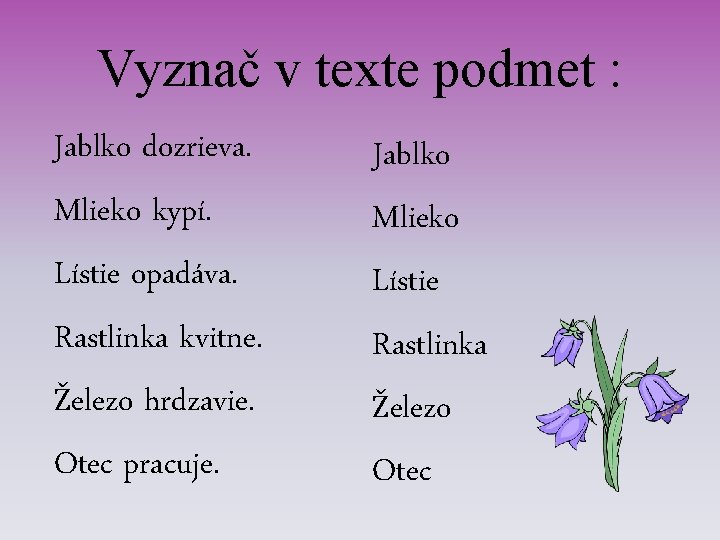 Vyznač v texte podmet :

Jablko dozrieva.

Mlieko kypí.

Lístie opadáva.

Rastlinka kvitne.

Železo hrdzavie.

Otec pracuje.

Jablko

Mlieko

Lístie

Rastlinka

Železo

Otec